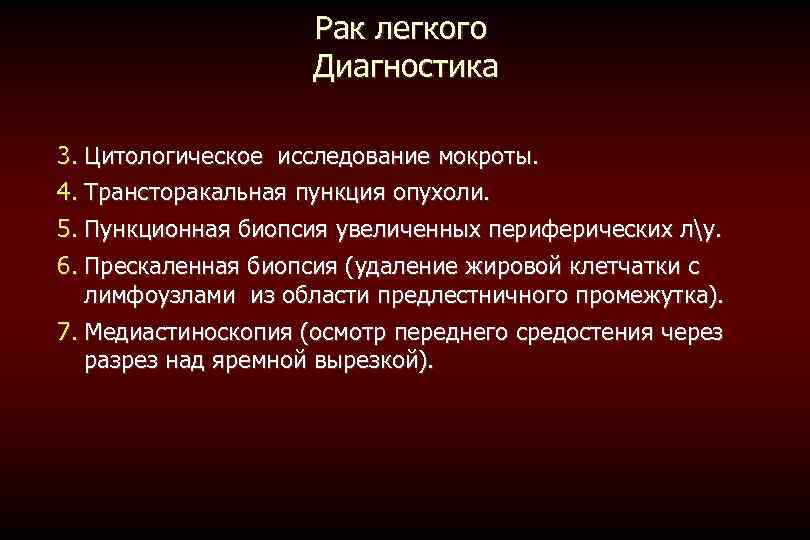 Рак легкого
Диагностика

3. Цитологическое исследование мокроты.
4. Трансторакальная пункция опухоли.
5. Пункционная биопсия увеличенных периферических л\у.
6. Прескаленная биопсия (удаление жировой клетчатки с лимфоузлами из области предлестничного промежутка).
7. Медиастиноскопия (осмотр переднего средостения через разрез над яремной вырезкой).